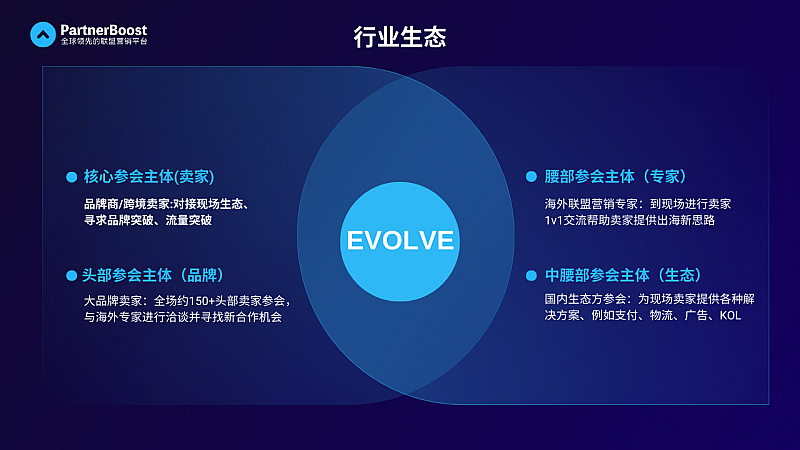 PartnerBoost
全球领先的联盟营销平台

行业生态

核心参会主体(卖家)
品牌商/跨境卖家:对接现场生态、寻求品牌突破、流量突破

头部参会主体（品牌）
大品牌卖家：全场约150+头部卖家参会，与海外专家进行洽谈并寻找新合作机会

EVOLVE

腰部参会主体（专家）
海外联盟营销专家：到现场进行卖家1v1交流帮助卖家提供出海新思路

中腰部参会主体（生态）
国内生态方参会：为现场卖家提供各种解决方案、例如支付、物流、广告、KOL